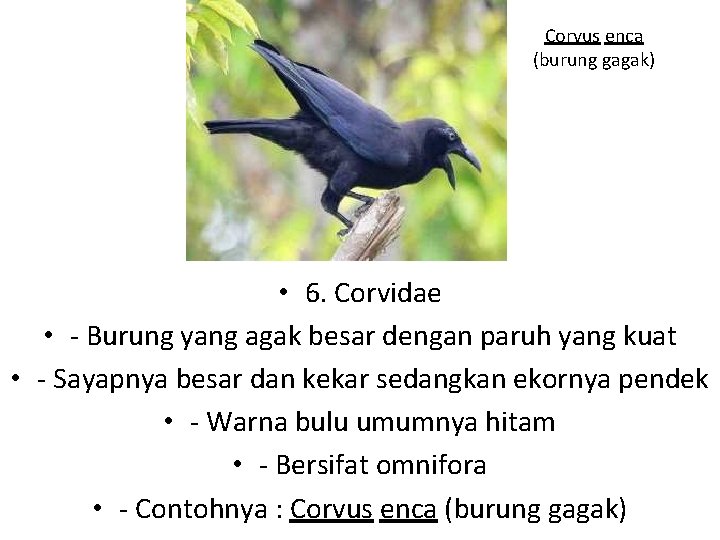 Corvus enca
(burung gagak)

• 6. Corvidae
• - Burung yang agak besar dengan paruh yang kuat
• - Sayapnya besar dan kekar sedangkan ekornya pendek
• - Warna bulu umumnya hitam
• - Bersifat omnifora
• - Contohnya : Corvus enca (burung gagak)